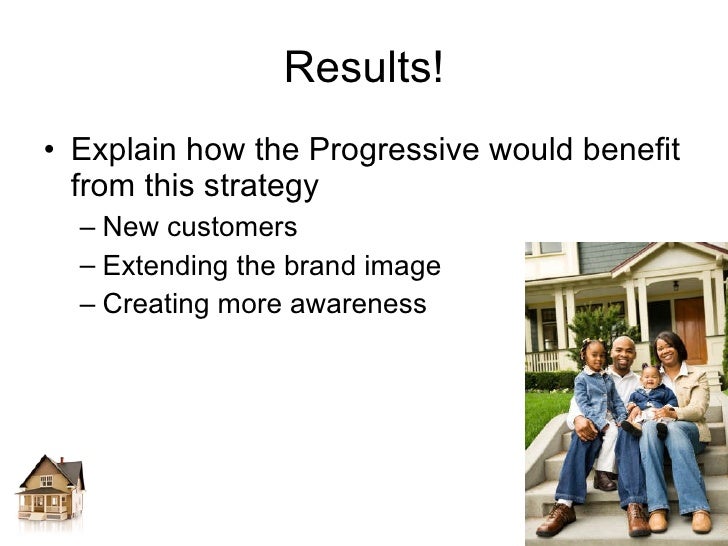 Results!

• Explain how the Progressive would benefit from this strategy
– New customers
– Extending the brand image
– Creating more awareness